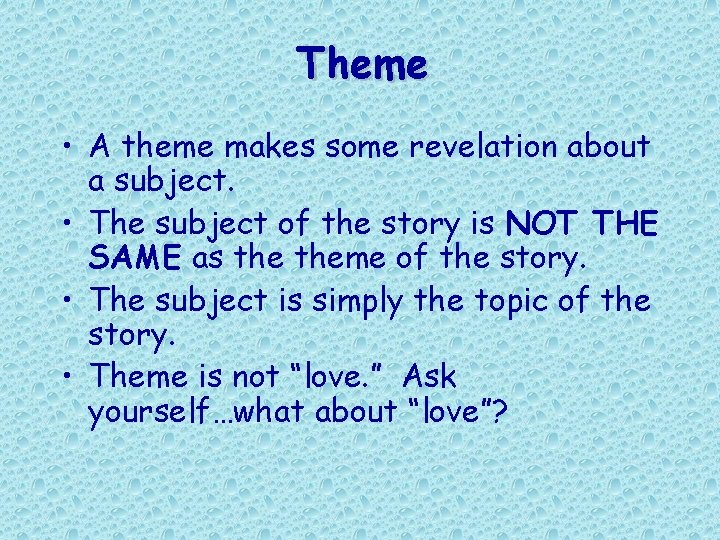 Theme

• A theme makes some revelation about a subject.
• The subject of the story is NOT THE SAME as the theme of the story.
• The subject is simply the topic of the story.
• Theme is not “love.” Ask yourself…what about “love”?